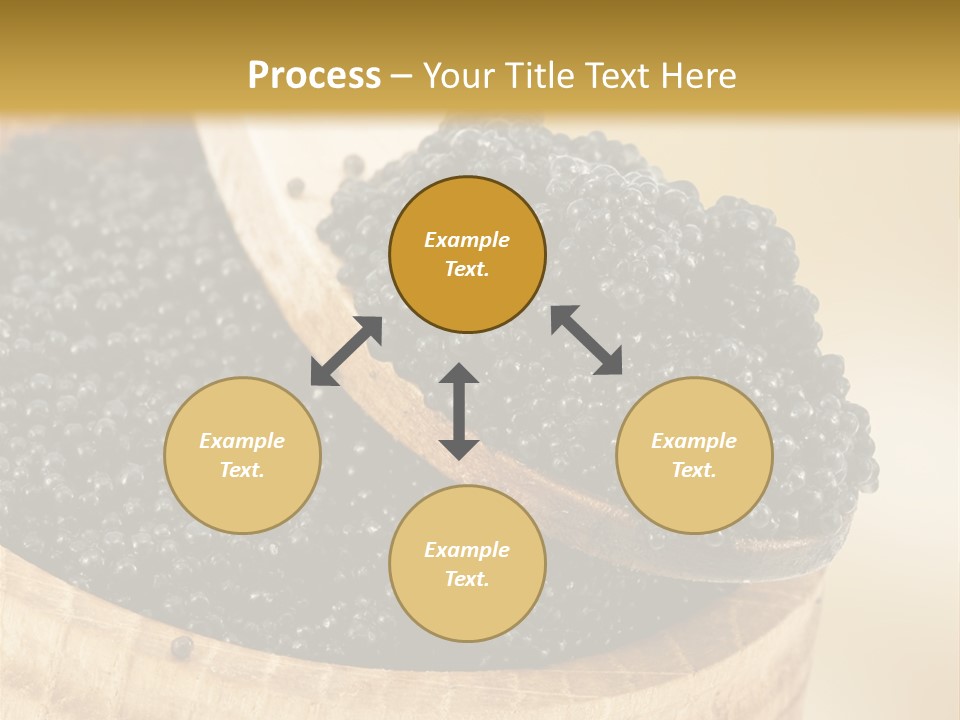 Process – Your Title Text Here

Example Text.

Example Text.

Example Text.

Example Text.